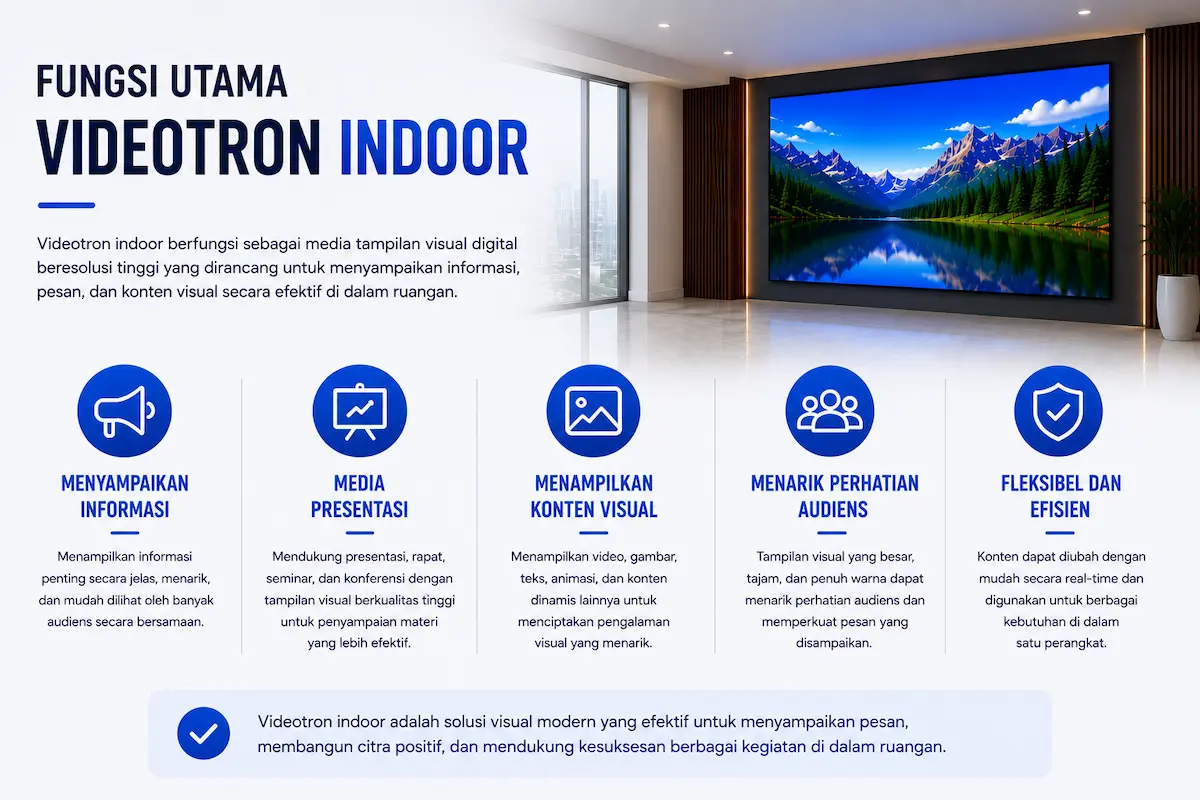 FUNGSI UTAMA
VIDEOTRON INDOOR

Videotron indoor berfungsi sebagai media tampilan visual digital beresolusi tinggi yang dirancang untuk menyampaikan informasi, pesan, dan konten visual secara efektif di dalam ruangan.

MENYAMPAIKAN INFORMASI

Menampilkan informasi penting secara jelas, menarik, dan mudah dilihat oleh banyak audiens secara bersamaan.

MEDIA PRESENTASI

Mendukung presentasi, rapat, seminar, dan konferensi dengan tampilan visual berkualitas tinggi untuk penyampaian materi yang lebih efektif.

MENAMPILKAN KONTEN VISUAL

Menampilkan video, gambar, teks, animasi, dan konten dinamis lainnya untuk menciptakan pengalaman visual yang menarik.

MENARIK PERHATIAN AUDIENS

Tampilan visual yang besar, tajam, dan penuh warna dapat menarik perhatian audiens dan memperkuat pesan yang disampaikan.

FLEKSIBEL DAN EFISIEN

Konten dapat diubah dengan mudah secara real-time dan digunakan untuk berbagai kebutuhan di dalam satu perangkat.

Videotron indoor adalah solusi visual modern yang efektif untuk menyampaikan pesan, membangun citra positif, dan mendukung kesuksesan berbagai kegiatan di dalam ruangan.